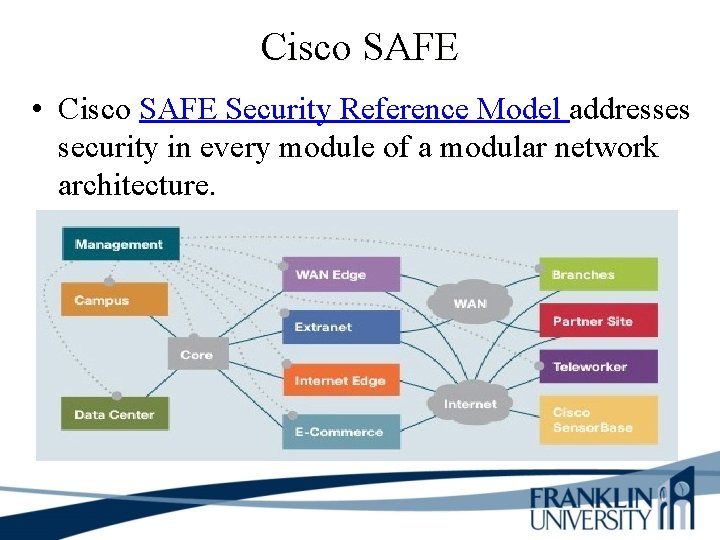 Cisco SAFE

• Cisco SAFE Security Reference Model addresses security in every module of a modular network architecture.

Management
Campus
Core
Data Center
WAN Edge
Extranet
Internet Edge
E-Commerce
WAN
Internet
Branches
Partner Site
Teleworker
Cisco SensorBase

FRANKLIN UNIVERSITY